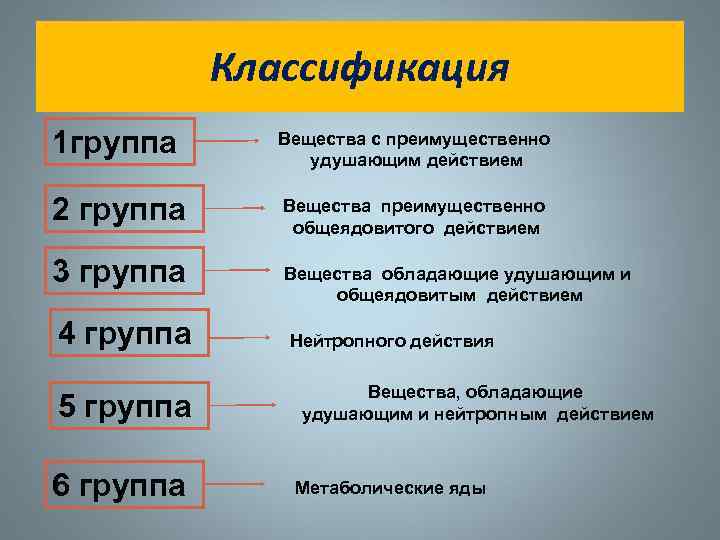 Классификация

1группа

Вещества с преимущественно удушающим действием

2 группа

Вещества преимущественно общеядовитого действием

3 группа

Вещества обладающие удушающим и общеядовитым действием

4 группа

Нейтропного действия

5 группа

Вещества, обладающие удушающим и нейтропным действием

6 группа

Метаболические яды